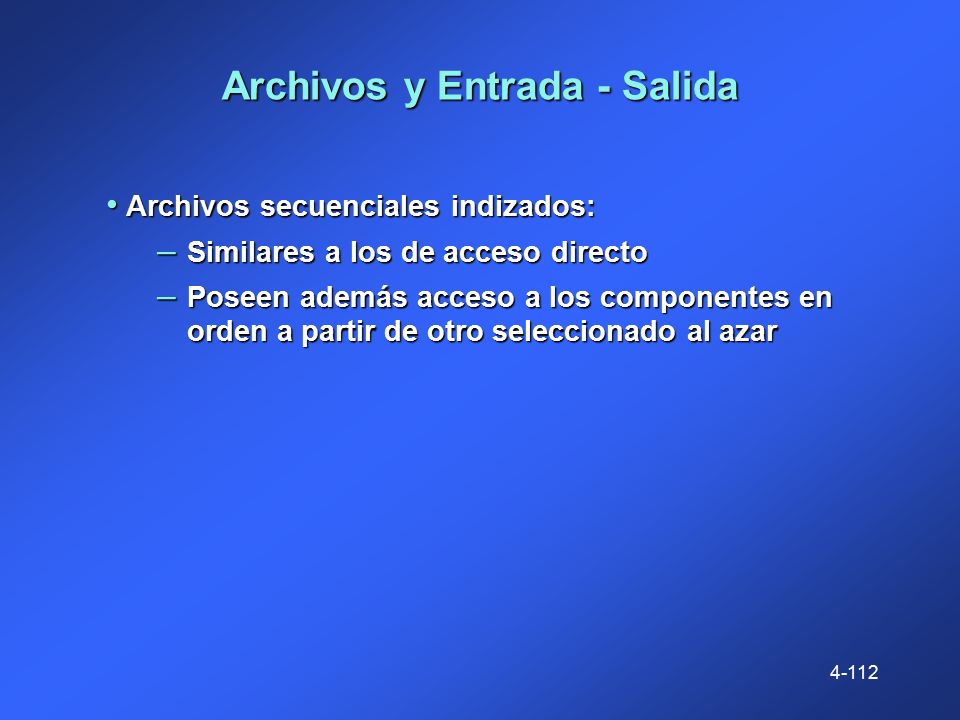 Archivos y Entrada - Salida

• Archivos secuenciales indizados:
– Similares a los de acceso directo
– Poseen además acceso a los componentes en orden a partir de otro seleccionado al azar

4-112